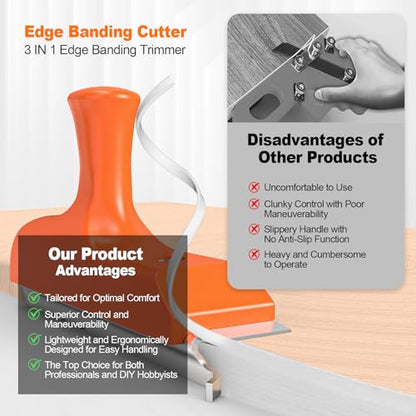 Edge Banding Cutter
3 IN 1 Edge Banding Trimmer

Disadvantages of Other Products

Uncomfortable to Use
Clunky Control with Poor Maneuverability
Slippery Handle with No Anti-Slip Function
Heavy and Cumbersome to Operate

Our Product Advantages

Tailored for Optimal Comfort
Superior Control and Maneuverability
Lightweight and Ergonomically Designed for Easy Handling
The Top Choice for Both Professionals and DIY Hobbyists